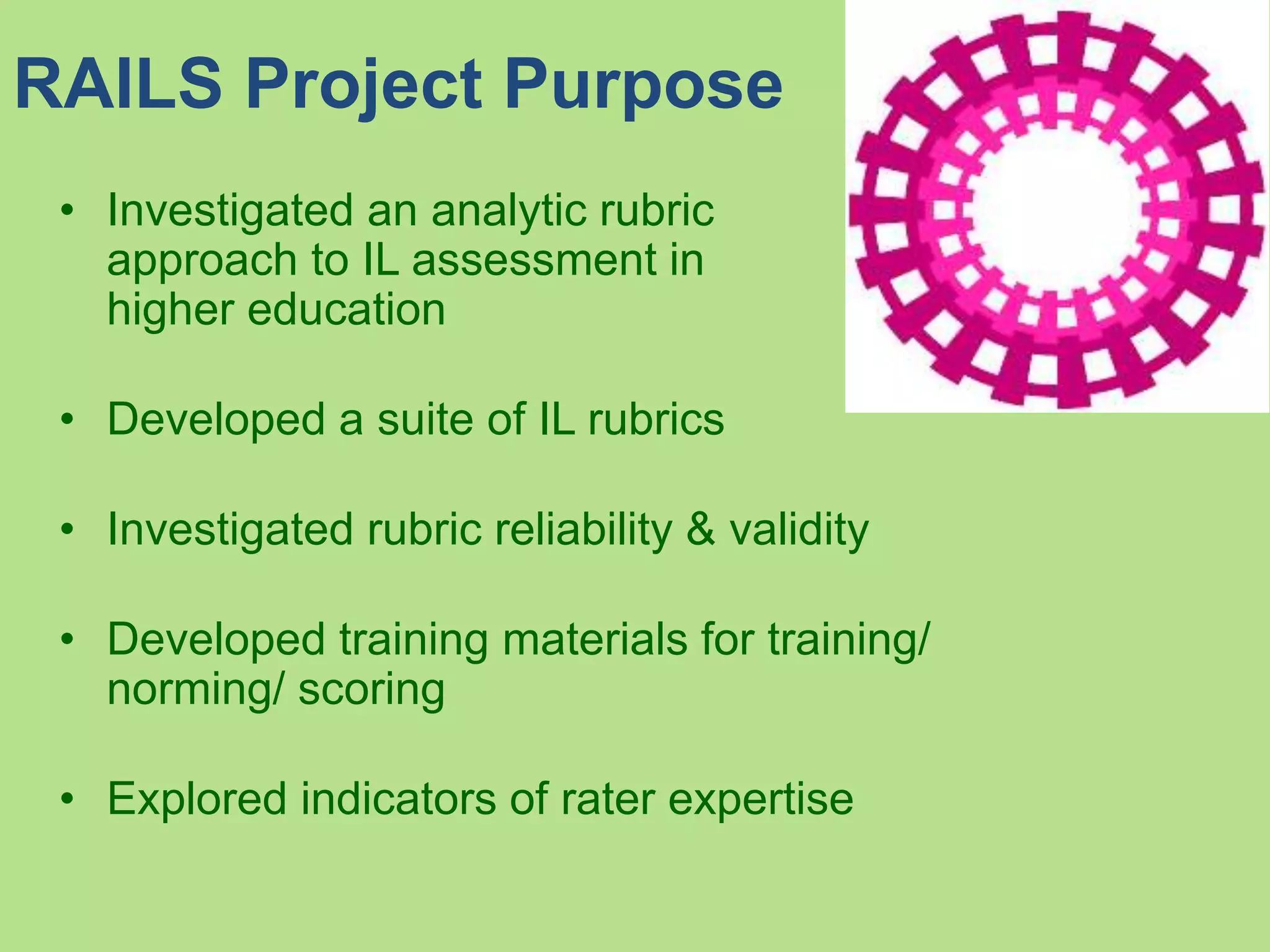 RAILS Project Purpose

• Investigated an analytic rubric approach to IL assessment in higher education

• Developed a suite of IL rubrics

• Investigated rubric reliability & validity

• Developed training materials for training/ norming/ scoring

• Explored indicators of rater expertise